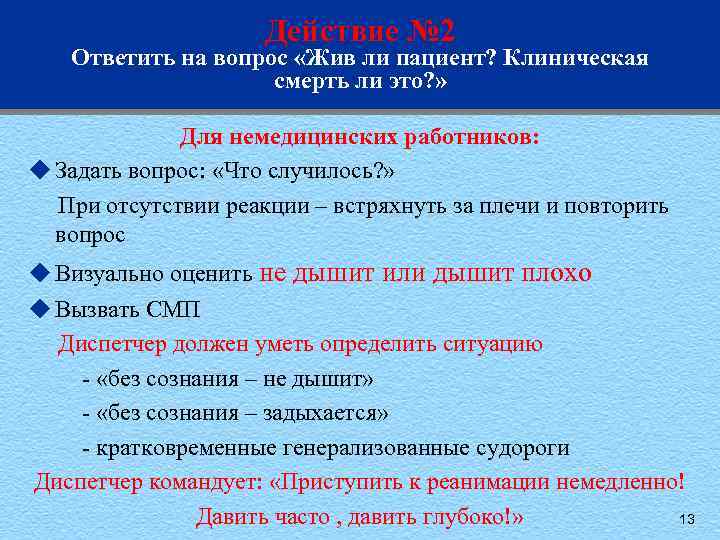 Действие №2
Ответить на вопрос «Жив ли пациент? Клиническая смерть ли это?»

Для немедицинских работников:

◆ Задать вопрос: «Что случилось?»

При отсутствии реакции – встряхнуть за плечи и повторить вопрос

◆ Визуально оценить не дышит или дышит плохо

◆ Вызвать СМП

Диспетчер должен уметь определить ситуацию

- «без сознания – не дышит»

- «без сознания – задыхается»

- кратковременные генерализованные судороги

Диспетчер командует: «Приступить к реанимации немедленно! Давить часто , давить глубоко!»

13